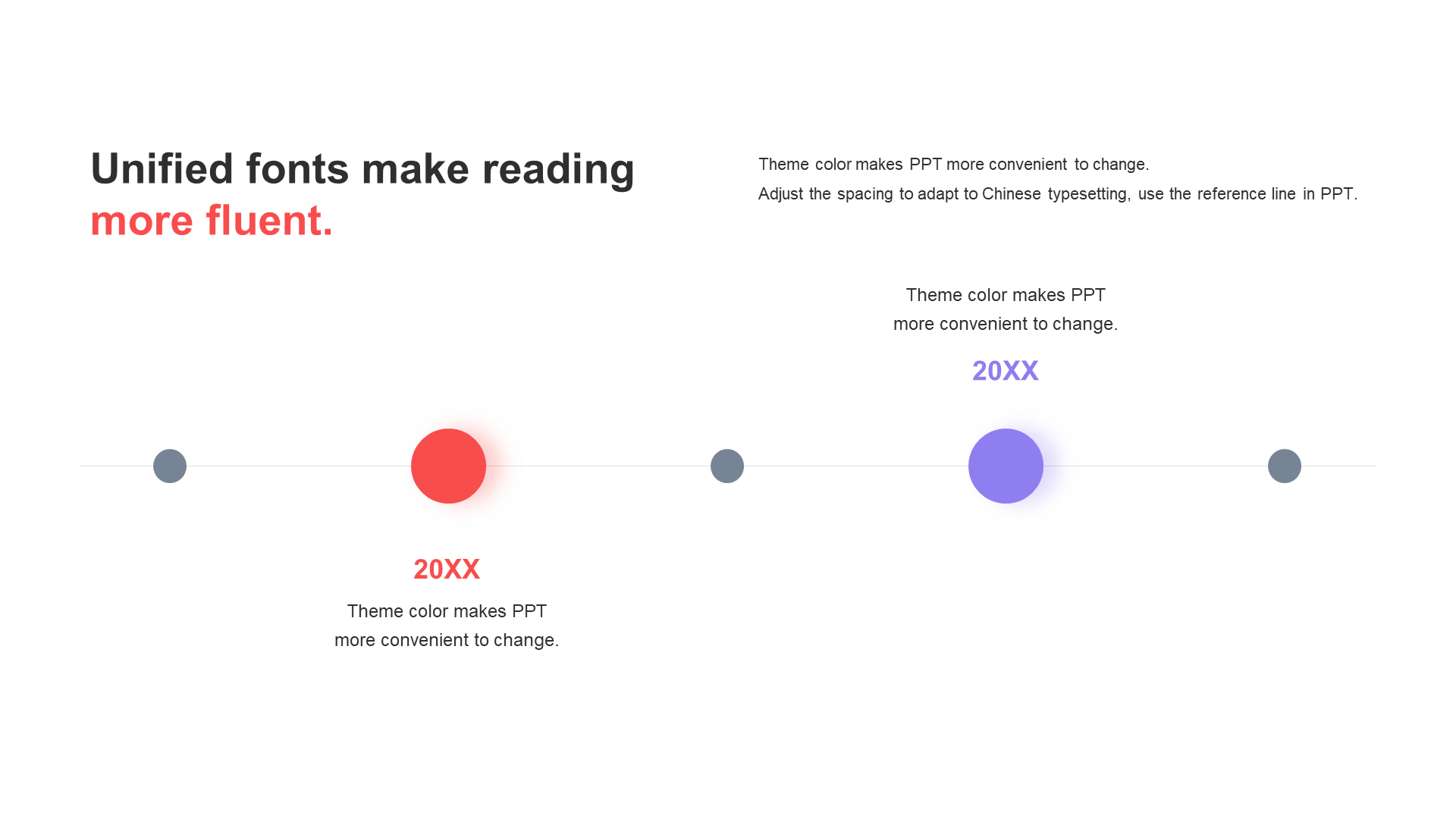 Unified fonts make reading
more fluent.

Theme color makes PPT more convenient to change.
Adjust the spacing to adapt to Chinese typesetting, use the reference line in PPT.

Theme color makes PPT
more convenient to change.

20XX

20XX

Theme color makes PPT
more convenient to change.